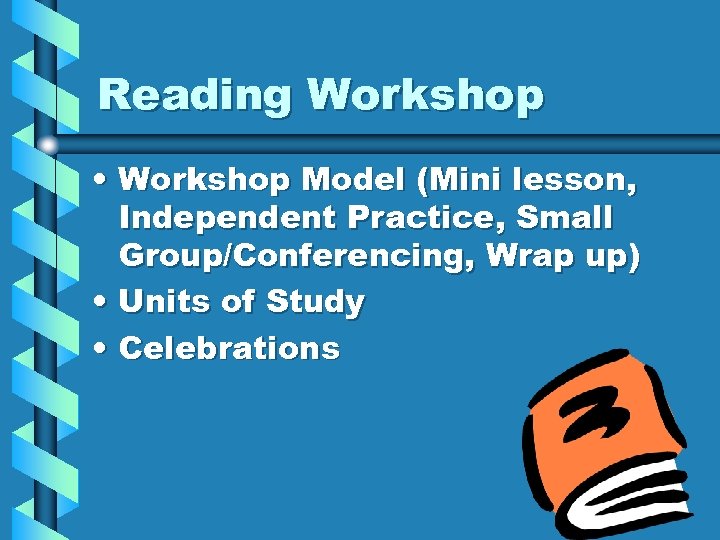 Reading Workshop

• Workshop Model (Mini lesson, Independent Practice, Small Group/Conferencing, Wrap up)
• Units of Study
• Celebrations